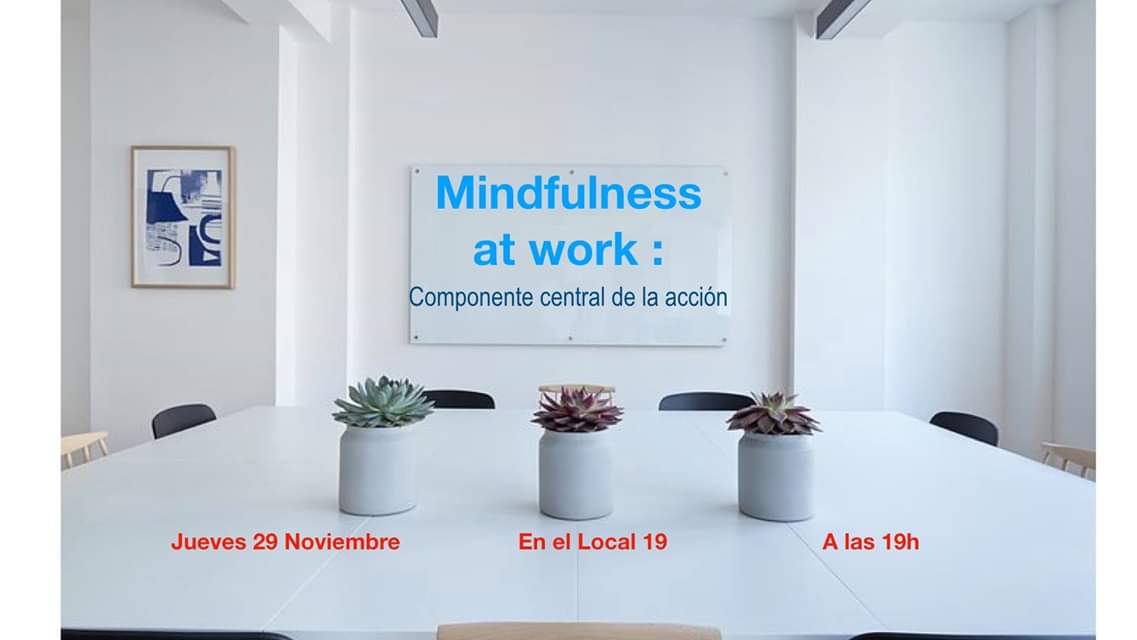 Mindfulness at work :

Componente central de la acción

Jueves 29 Noviembre

En el Local 19

A las 19h